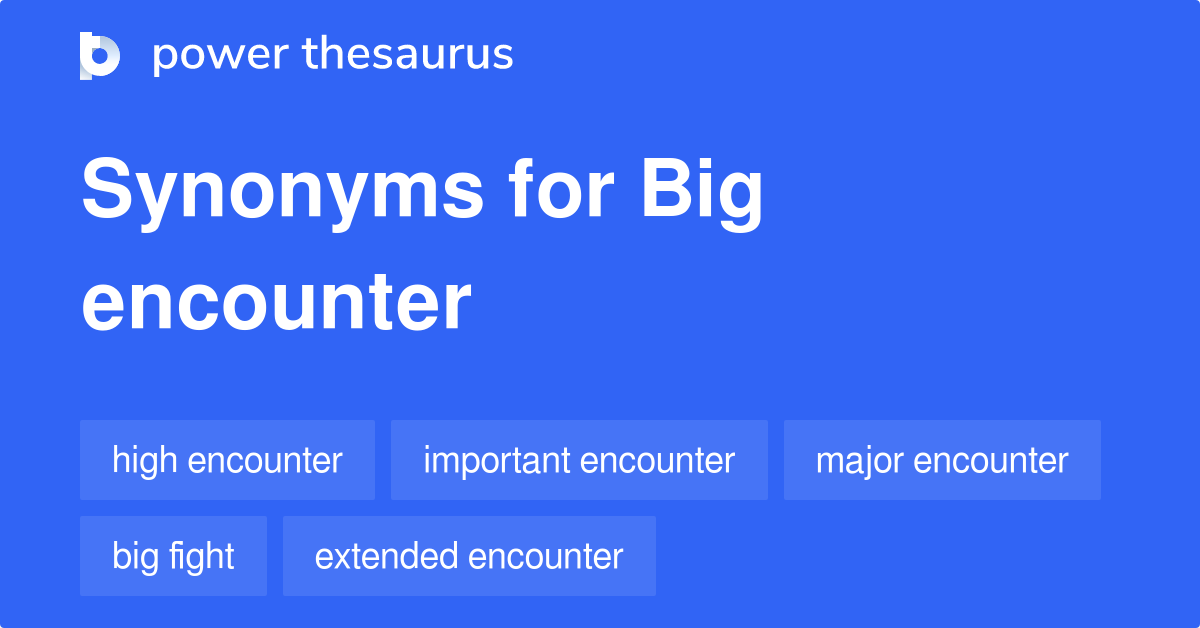 power thesaurus

Synonyms for Big encounter

high encounter

important encounter

major encounter

big fight

extended encounter